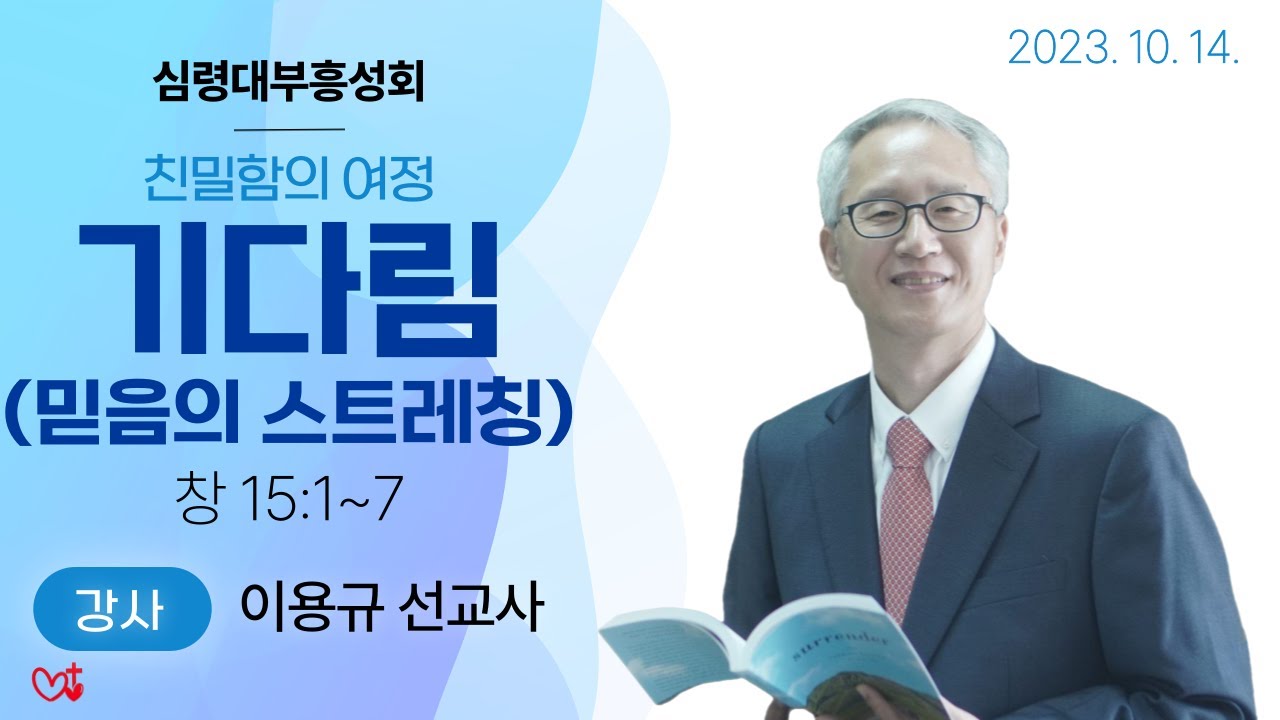 2023. 10. 14.

심령대부흥성회

친밀함의 여정

기다림
(믿음의 스트레칭)

창 15:1~7

강사 이용규 선교사

surrender